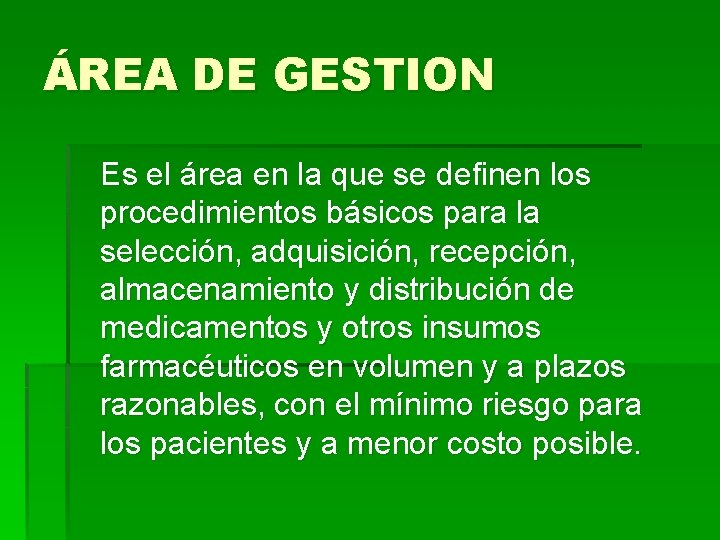 ÁREA DE GESTION

Es el área en la que se definen los procedimientos básicos para la selección, adquisición, recepción, almacenamiento y distribución de medicamentos y otros insumos farmacéuticos en volumen y a plazos razonables, con el mínimo riesgo para los pacientes y a menor costo posible.